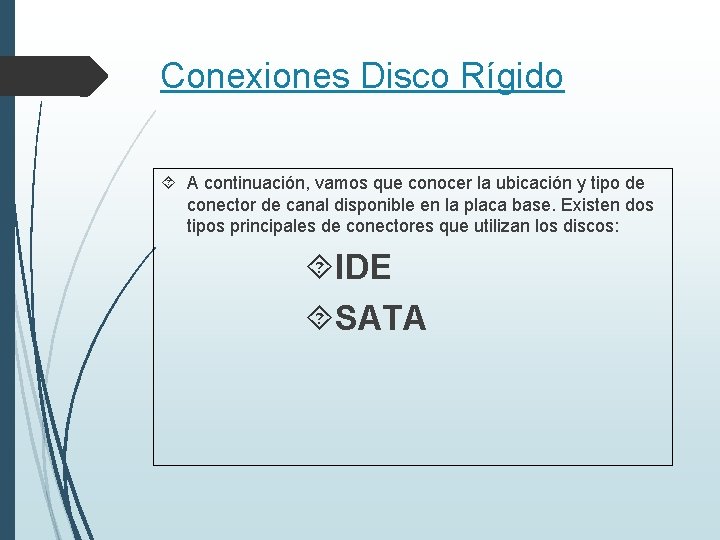 Conexiones Disco Rígido

A continuación, vamos que conocer la ubicación y tipo de conector de canal disponible en la placa base. Existen dos tipos principales de conectores que utilizan los discos:

IDE

SATA